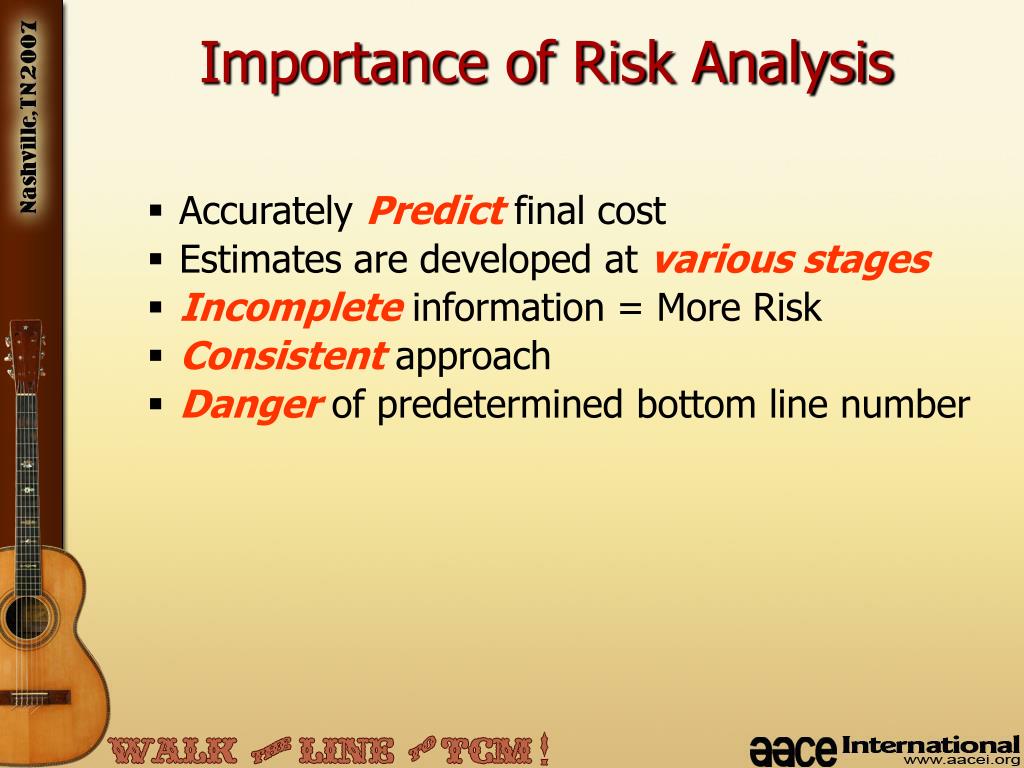 Nashville, TN 2007

Importance of Risk Analysis

▪ Accurately Predict final cost
▪ Estimates are developed at various stages
▪ Incomplete information = More Risk
▪ Consistent approach
▪ Danger of predetermined bottom line number

WALK THE LINE TO TCM!

aace International
www.aacei.org